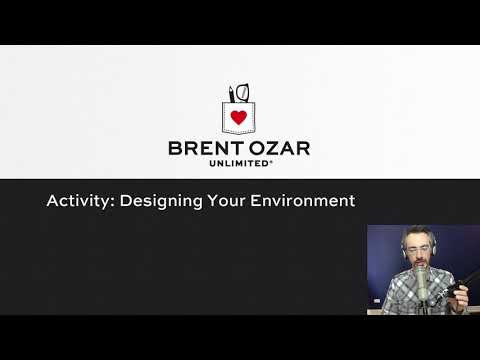 BRENT OZAR
UNLIMITED®

Activity: Designing Your Environment